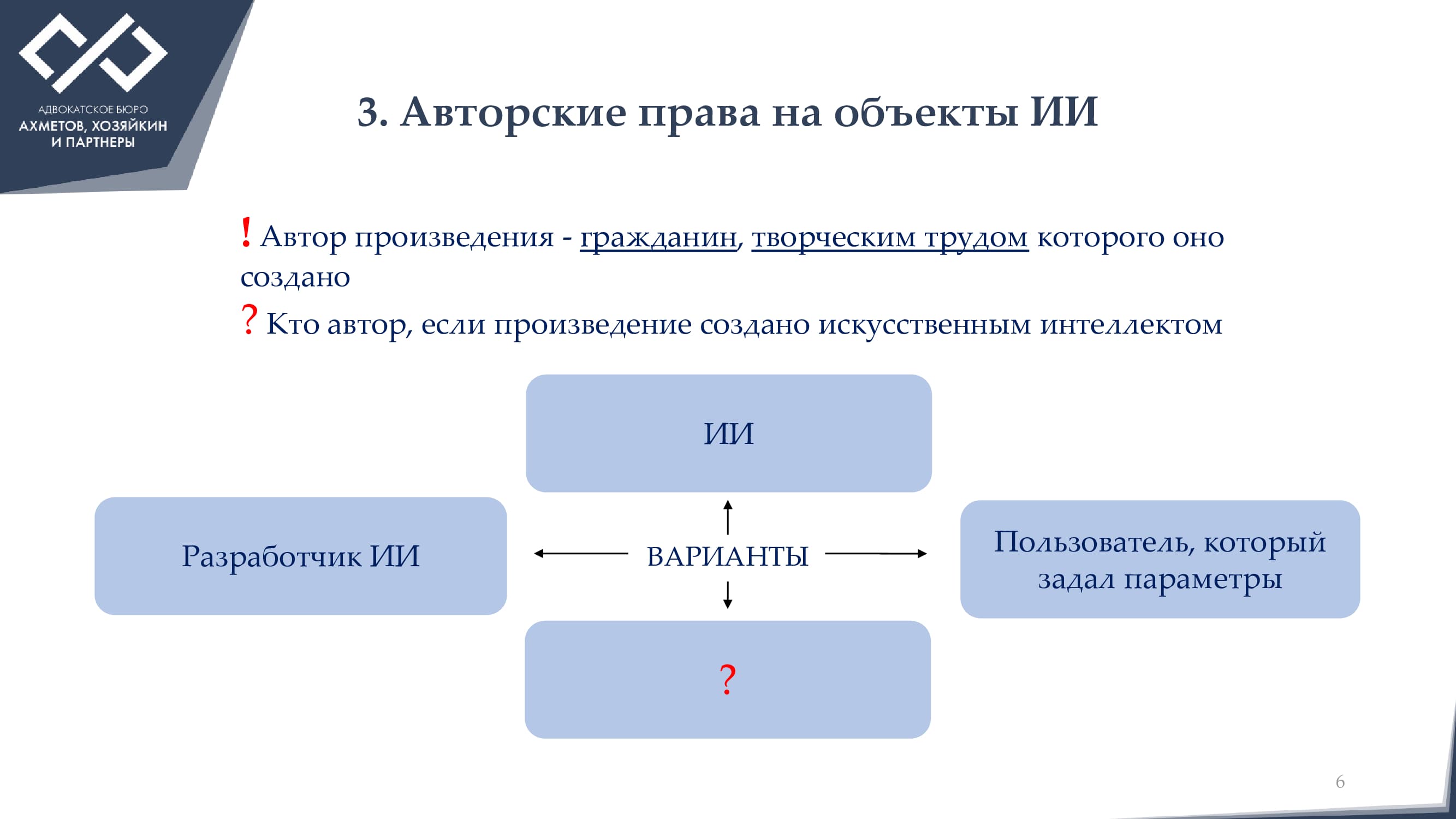 АДВОКАТСКОЕ БЮРО
АХМЕТОВ, ХОЗЯЙКИН
И ПАРТНЕРЫ

3. Авторские права на объекты ИИ

! Автор произведения - гражданин, творческим трудом которого оно создано

? Кто автор, если произведение создано искусственным интеллектом

ИИ

Разработчик ИИ

ВАРИАНТЫ

Пользователь, который задал параметры

?

6